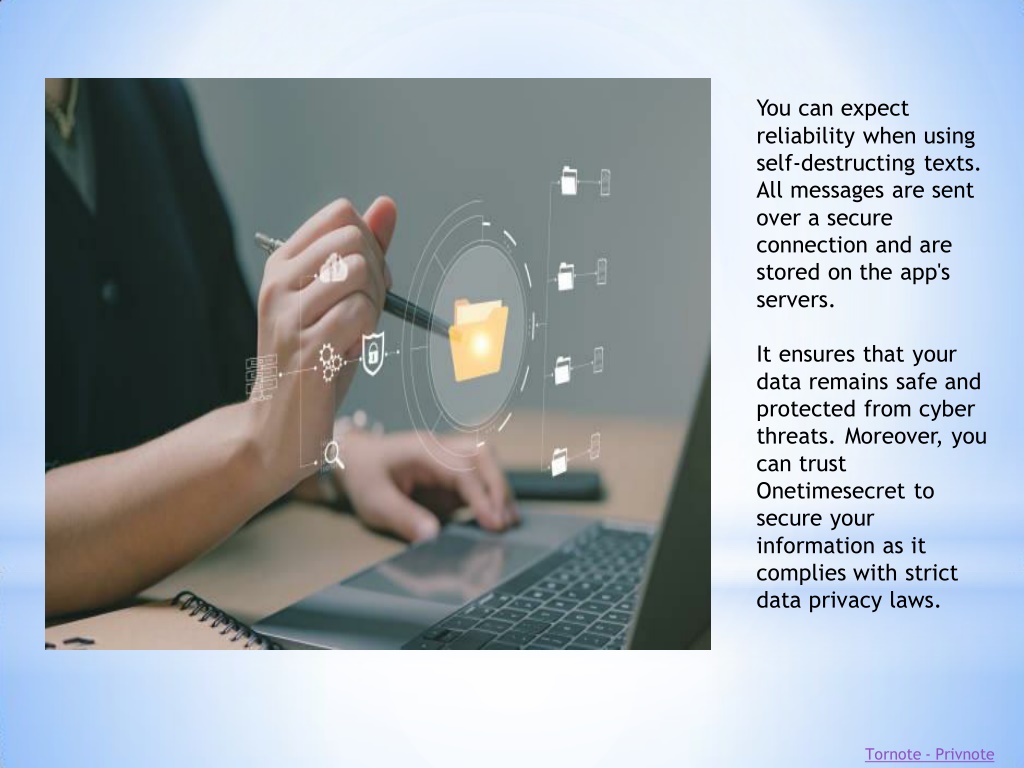 You can expect reliability when using self-destructing texts. All messages are sent over a secure connection and are stored on the app's servers.

It ensures that your data remains safe and protected from cyber threats. Moreover, you can trust Onetimesecret to secure your information as it complies with strict data privacy laws.

Tornote - Privnote